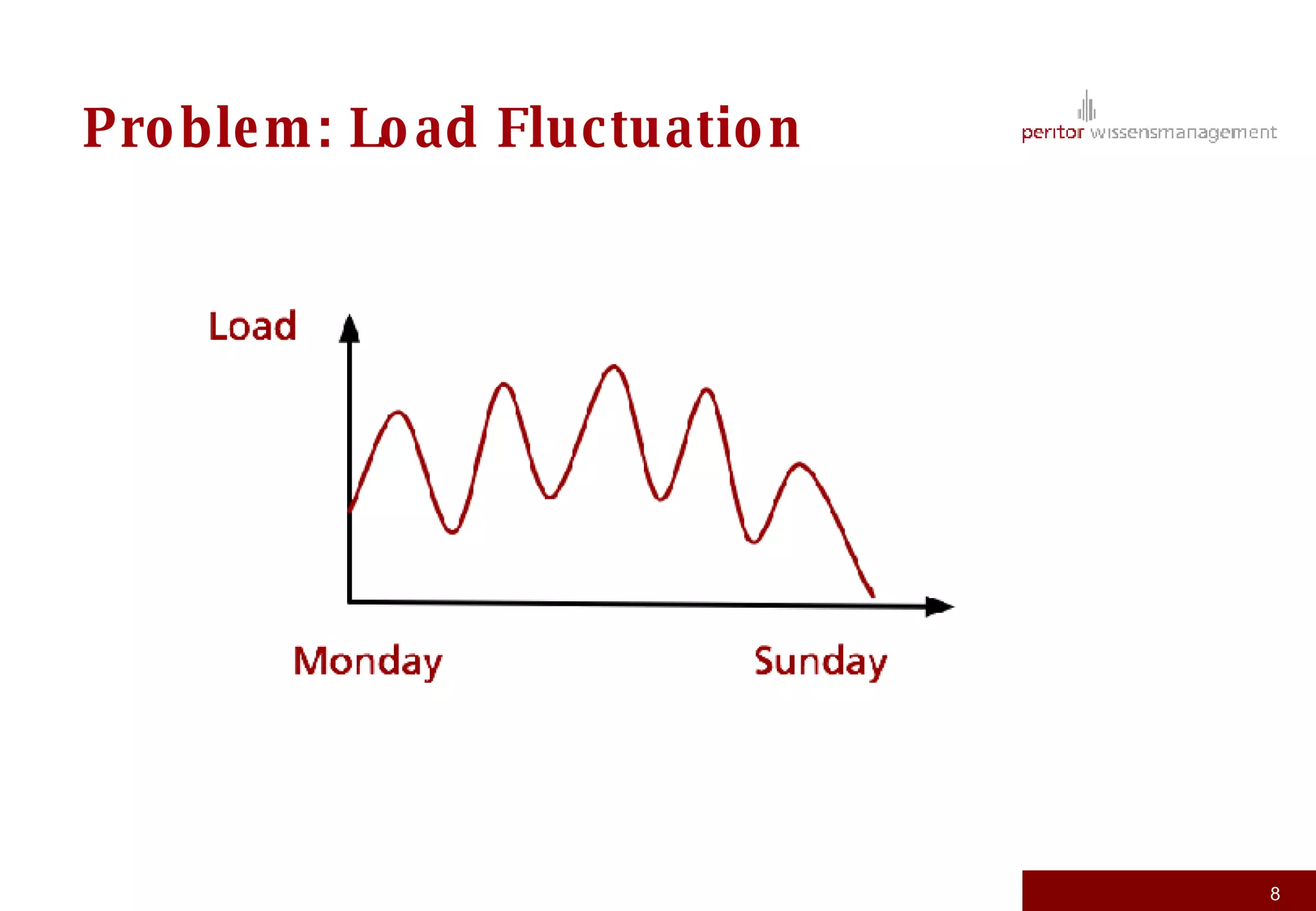 Problem: Load Fluctuation

peritor wissensmanagement

Load

Monday

Sunday

8